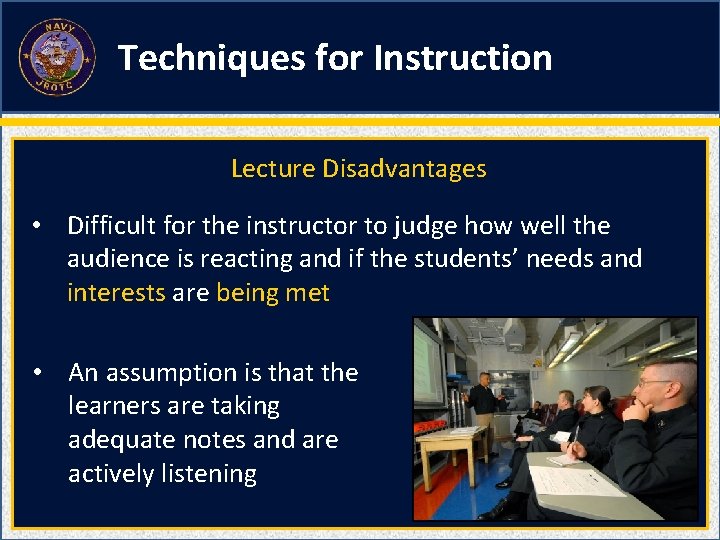 NAVY JROTC

Techniques for Instruction

Lecture Disadvantages

• Difficult for the instructor to judge how well the audience is reacting and if the students' needs and interests are being met

• An assumption is that the learners are taking adequate notes and are actively listening